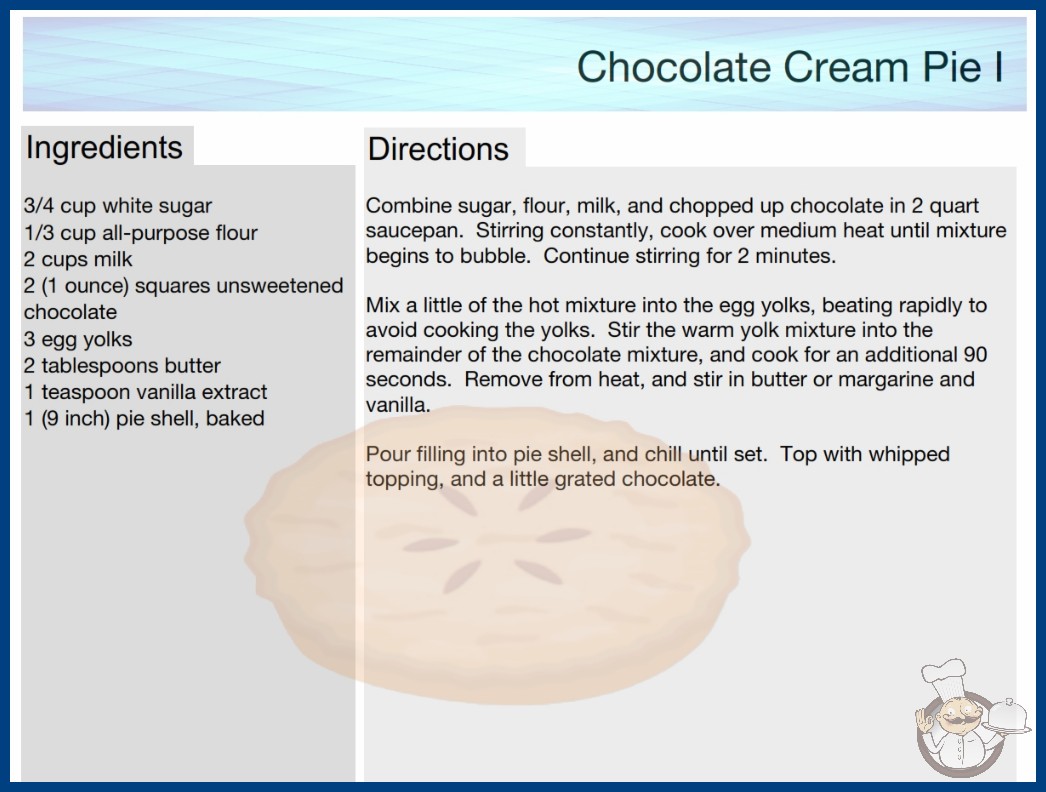 Chocolate Cream Pie I

Ingredients

3/4 cup white sugar
1/3 cup all-purpose flour
2 cups milk
2 (1 ounce) squares unsweetened chocolate
3 egg yolks
2 tablespoons butter
1 teaspoon vanilla extract
1 (9 inch) pie shell, baked

Directions

Combine sugar, flour, milk, and chopped up chocolate in 2 quart saucepan. Stirring constantly, cook over medium heat until mixture begins to bubble. Continue stirring for 2 minutes.

Mix a little of the hot mixture into the egg yolks, beating rapidly to avoid cooking the yolks. Stir the warm yolk mixture into the remainder of the chocolate mixture, and cook for an additional 90 seconds. Remove from heat, and stir in butter or margarine and vanilla.

Pour filling into pie shell, and chill until set. Top with whipped topping, and a little grated chocolate.